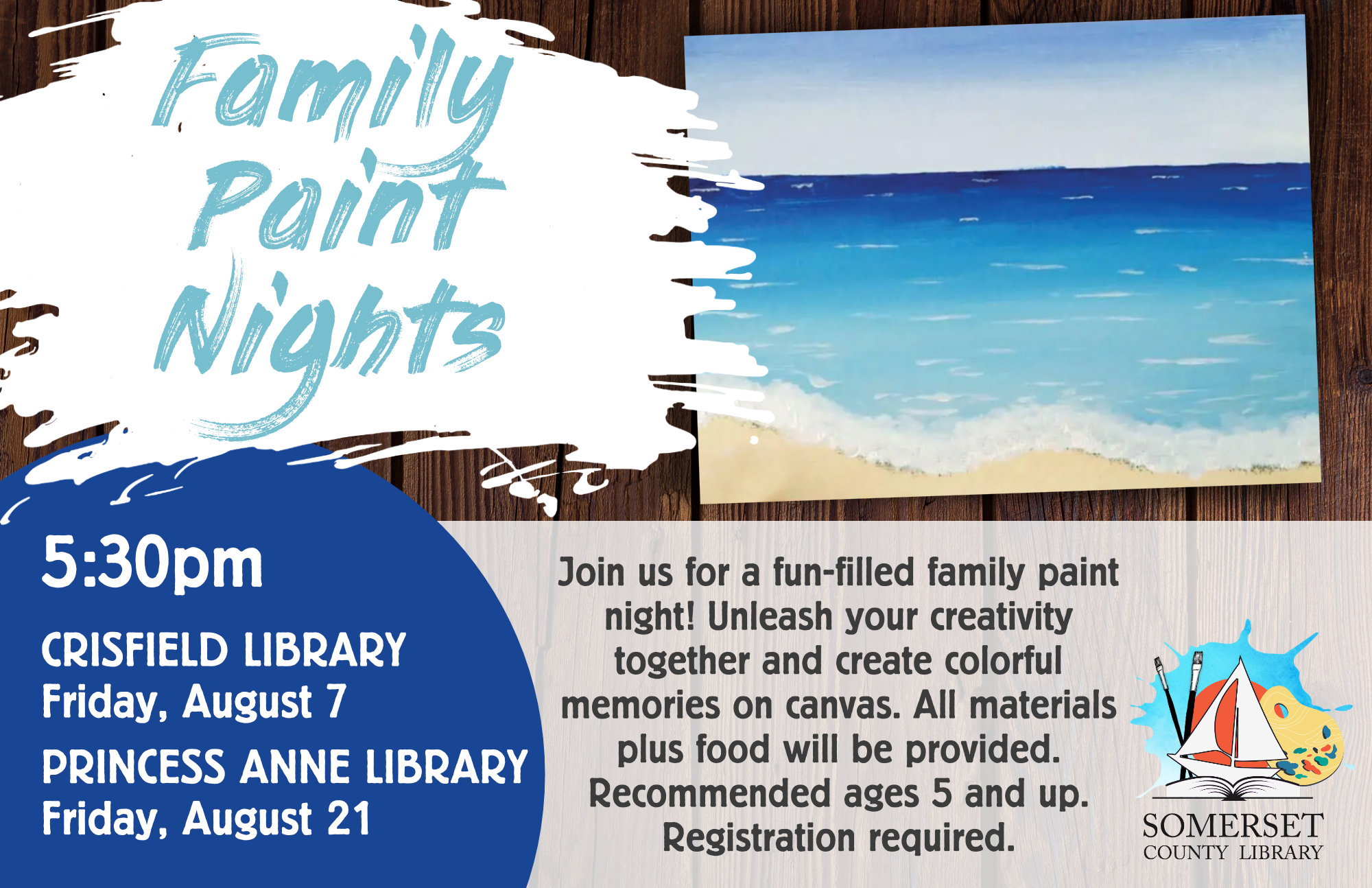 Family Paint Nights

5:30pm

CRISFIELD LIBRARY
Friday, August 7

PRINCESS ANNE LIBRARY
Friday, August 21

Join us for a fun-filled family paint night! Unleash your creativity together and create colorful memories on canvas. All materials plus food will be provided. Recommended ages 5 and up. Registration required.

SOMERSET
COUNTY LIBRARY